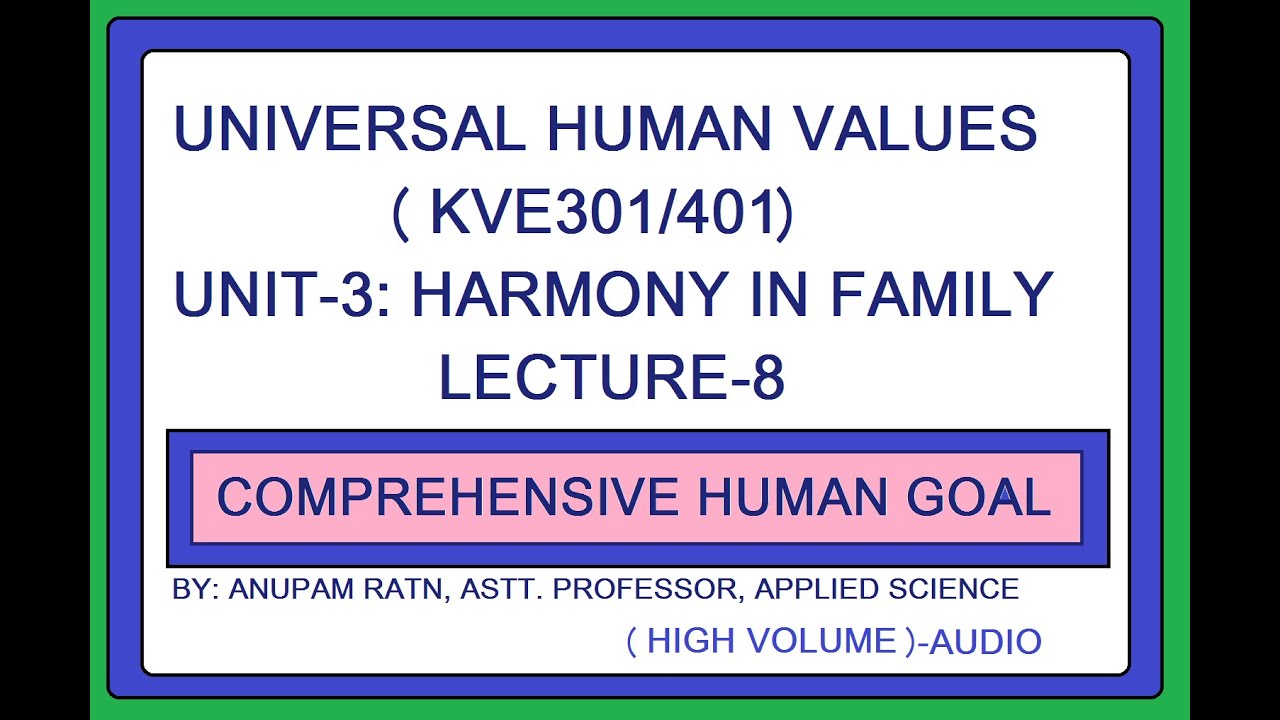 UNIVERSAL HUMAN VALUES
( KVE301/401)
UNIT-3: HARMONY IN FAMILY
LECTURE-8

COMPREHENSIVE HUMAN GOAL

BY: ANUPAM RATN, ASTT. PROFESSOR, APPLIED SCIENCE

( HIGH VOLUME )-AUDIO